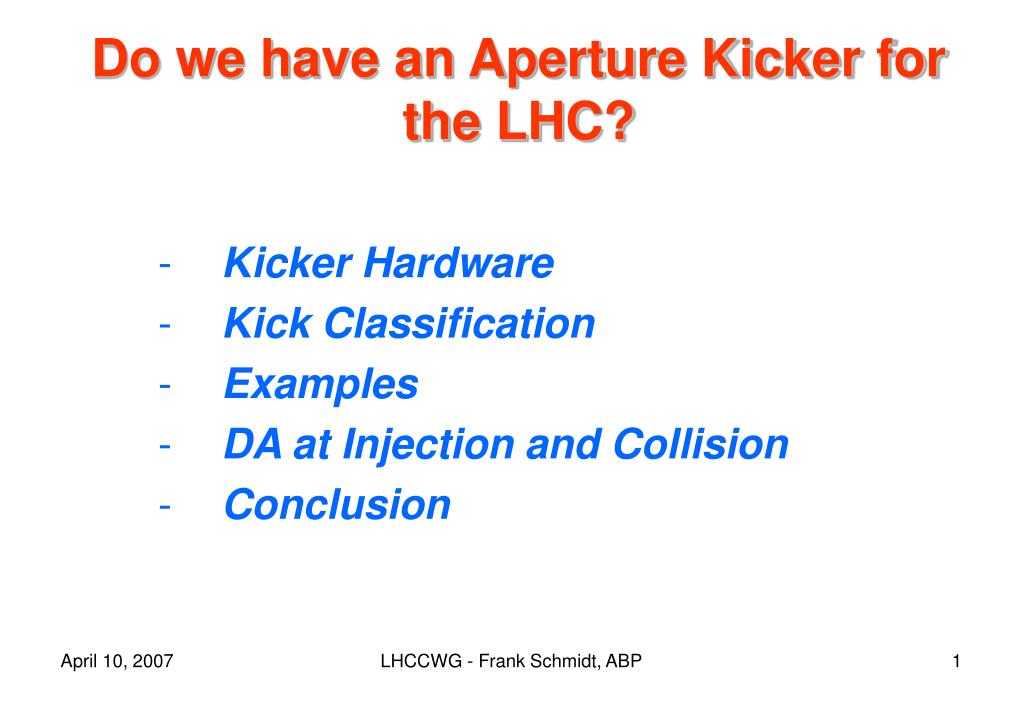 Do we have an Aperture Kicker for the LHC?

- Kicker Hardware
- Kick Classification
- Examples
- DA at Injection and Collision
- Conclusion

April 10, 2007

LHCCWG - Frank Schmidt, ABP

1